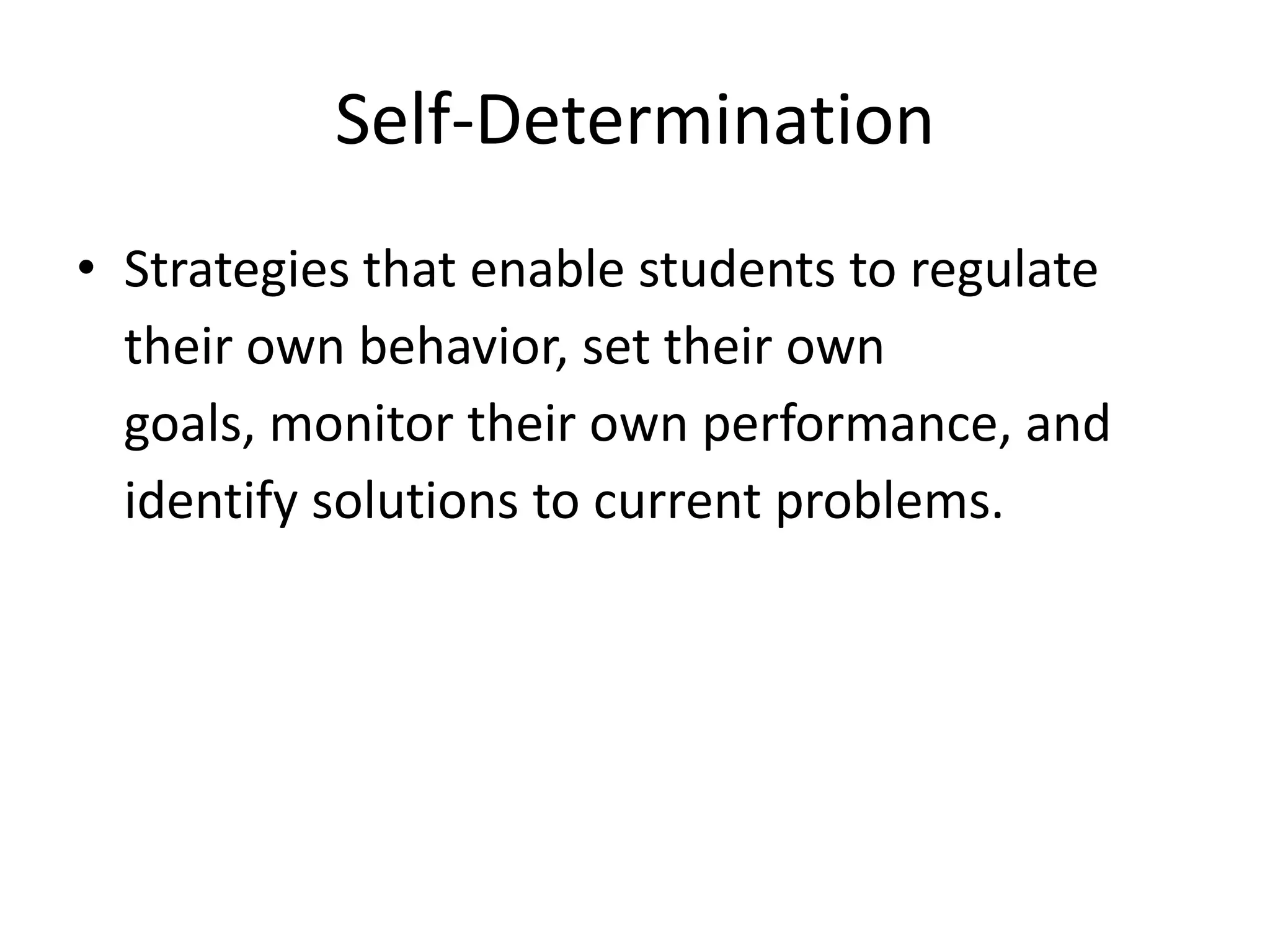 Self-Determination

• Strategies that enable students to regulate their own behavior, set their own goals, monitor their own performance, and identify solutions to current problems.